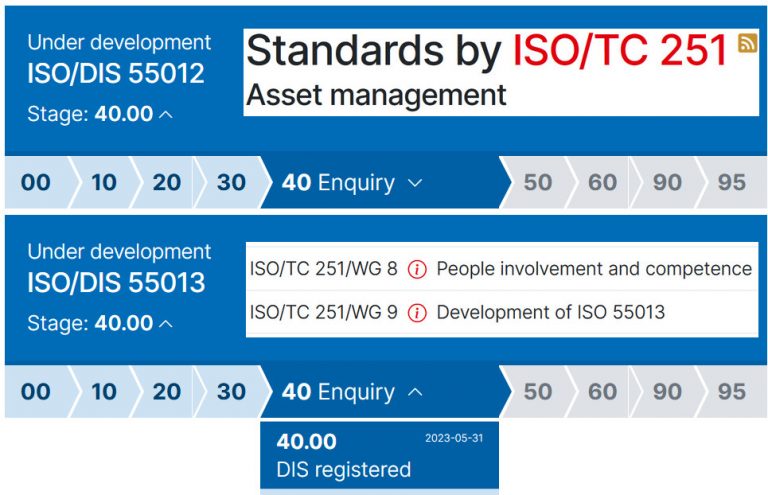 Under development
ISO/DIS 55012
Stage: 40.00

Standards by ISO/TC 251
Asset management

00 10 20 30 40 Enquiry 50 60 90 95

Under development
ISO/DIS 55013
Stage: 40.00

| ISO/TC 251/WG 8 | People involvement and competence |
|---|---|
| ISO/TC 251/WG 9 | Development of ISO 55013 |

00 10 20 30 40 Enquiry 50 60 90 95

40.00 2023-05-31
DIS registered